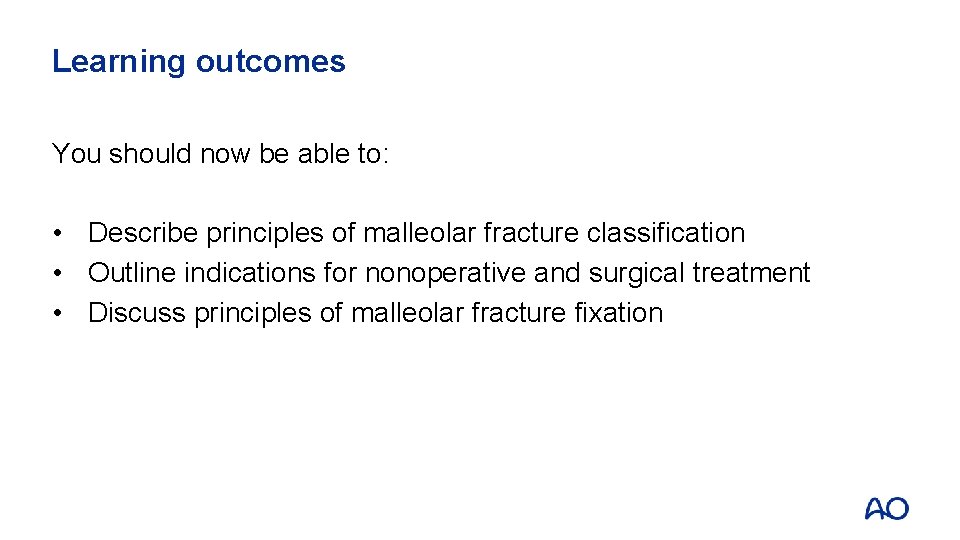 Learning outcomes

You should now be able to:

• Describe principles of malleolar fracture classification
• Outline indications for nonoperative and surgical treatment
• Discuss principles of malleolar fracture fixation

AO